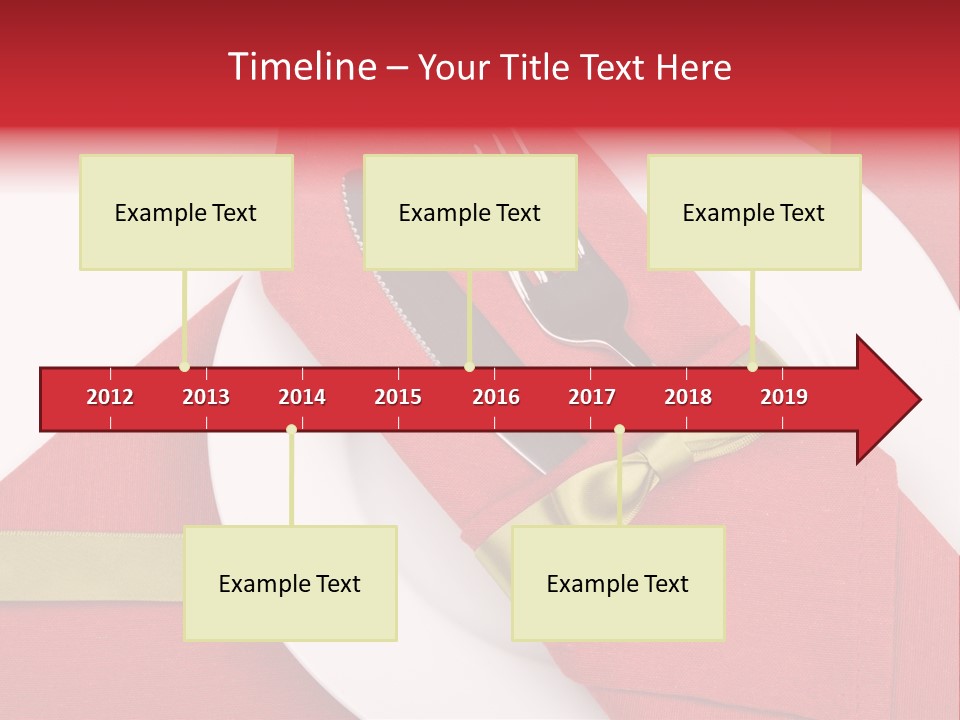 Timeline – Your Title Text Here

Example Text

Example Text

Example Text

2012 2013 2014 2015 2016 2017 2018 2019

Example Text

Example Text